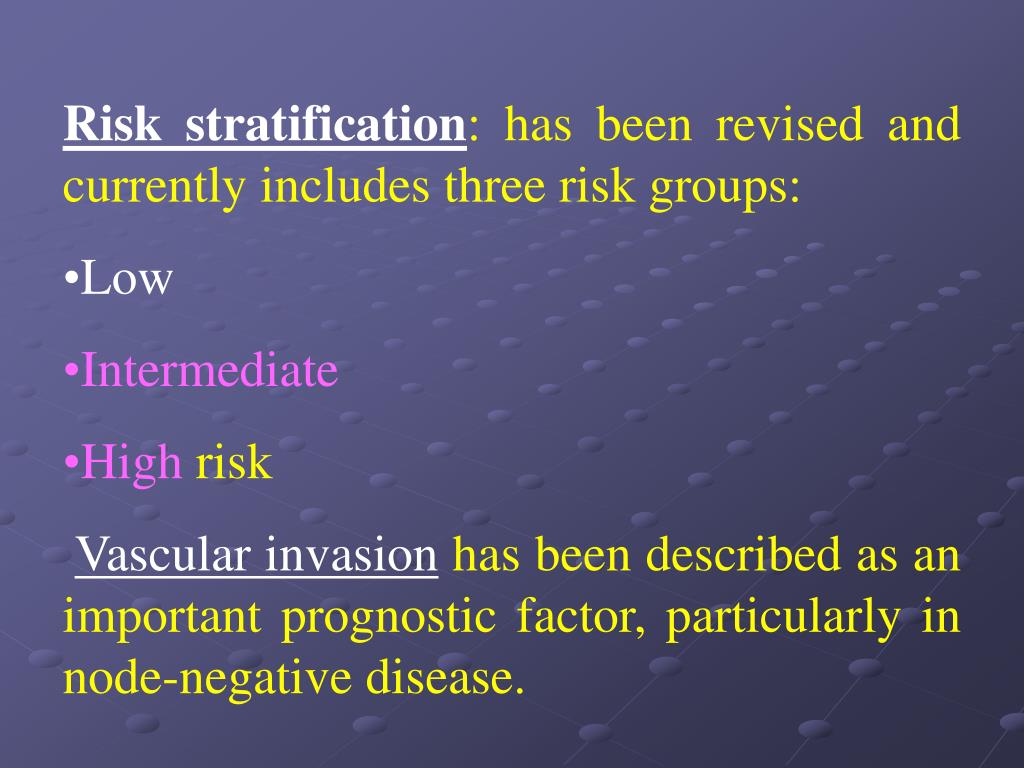 Risk stratification: has been revised and currently includes three risk groups:

•Low

•Intermediate

•High risk

Vascular invasion has been described as an important prognostic factor, particularly in node-negative disease.